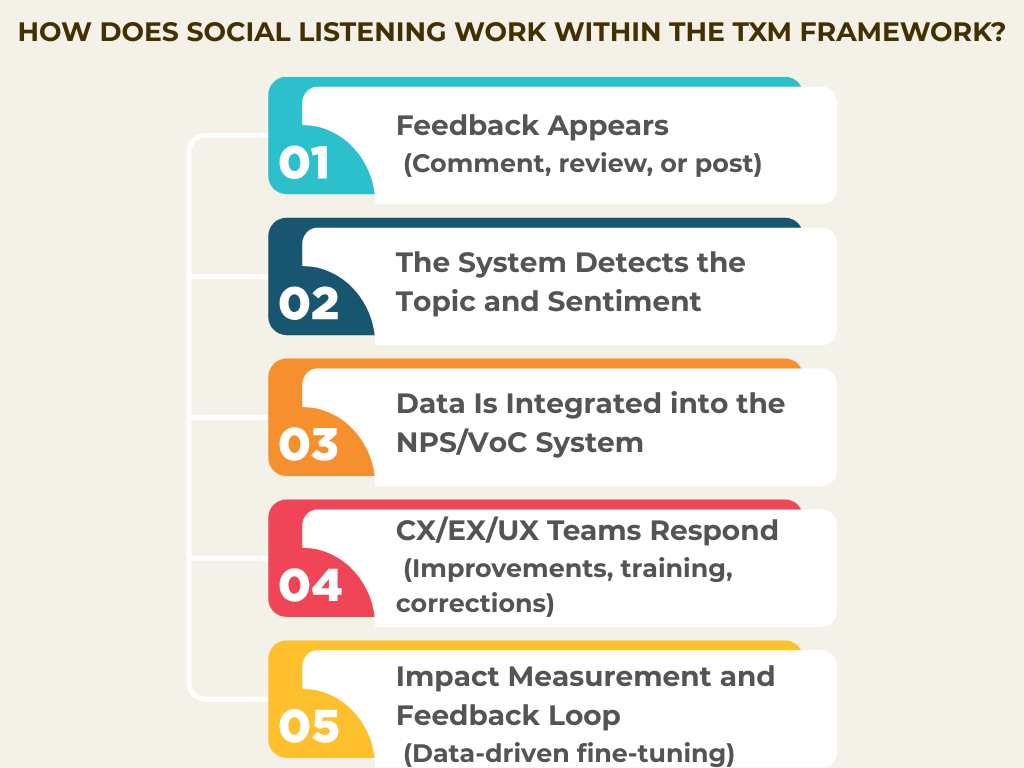 HOW DOES SOCIAL LISTENING WORK WITHIN THE TXM FRAMEWORK?

01
Feedback Appears
(Comment, review, or post)

02
The System Detects the Topic and Sentiment

03
Data Is Integrated into the NPS/VoC System

04
CX/EX/UX Teams Respond
(Improvements, training, corrections)

05
Impact Measurement and Feedback Loop
(Data-driven fine-tuning)